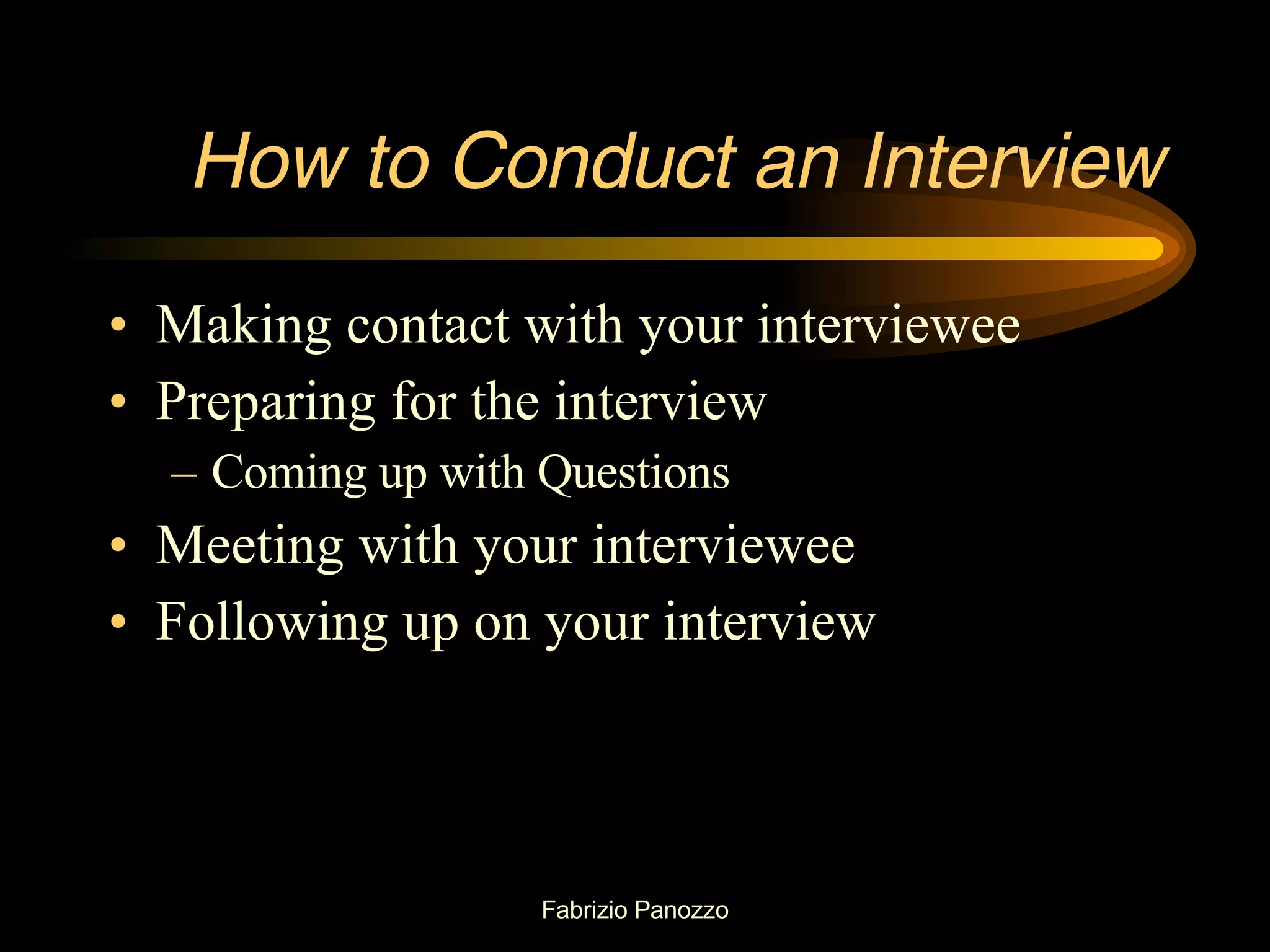 How to Conduct an Interview

• Making contact with your interviewee
• Preparing for the interview
– Coming up with Questions
• Meeting with your interviewee
• Following up on your interview

Fabrizio Panozzo